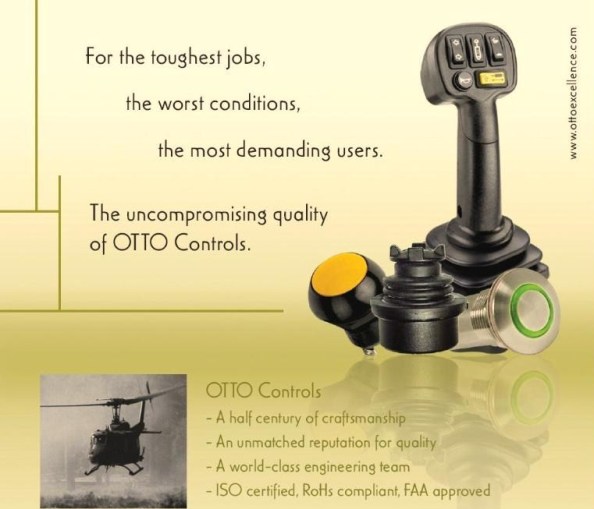 For the toughest jobs,

the worst conditions,

the most demanding users.

The uncompromising quality of OTTO Controls.

www.ottoexcellence.com

OTTO Controls
- A half century of craftsmanship
- An unmatched reputation for quality
- A world-class engineering team
- ISO certified, RoHs compliant, FAA approved